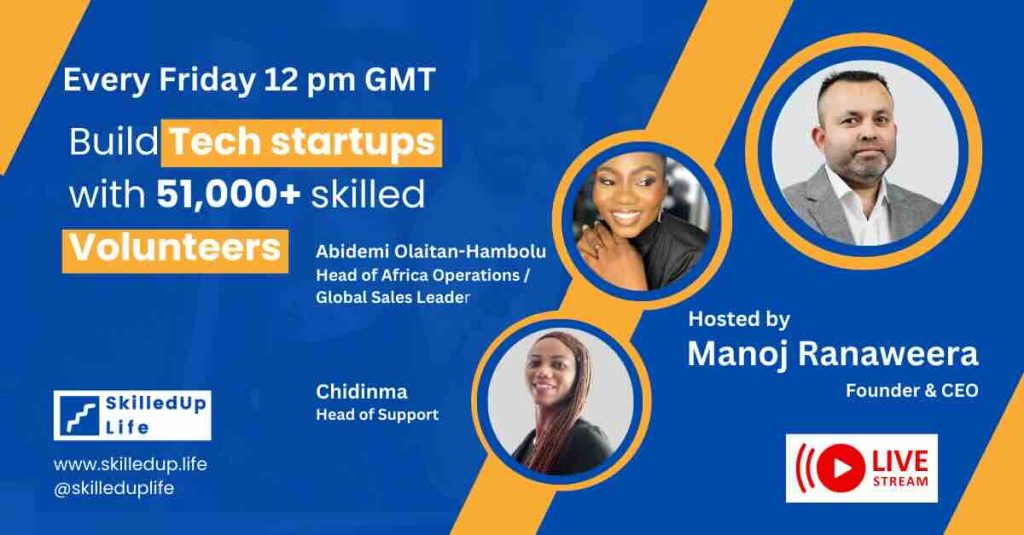 Every Friday 12 pm GMT

Build Tech startups with 51,000+ skilled Volunteers

Abidemi Olaitan-Hambolu
Head of Africa Operations / Global Sales Leader

Chidinma
Head of Support

Hosted by
Manoj Ranaweera
Founder & CEO

SkilledUp Life

www.skilledup.life
@skilleduplife

LIVE STREAM